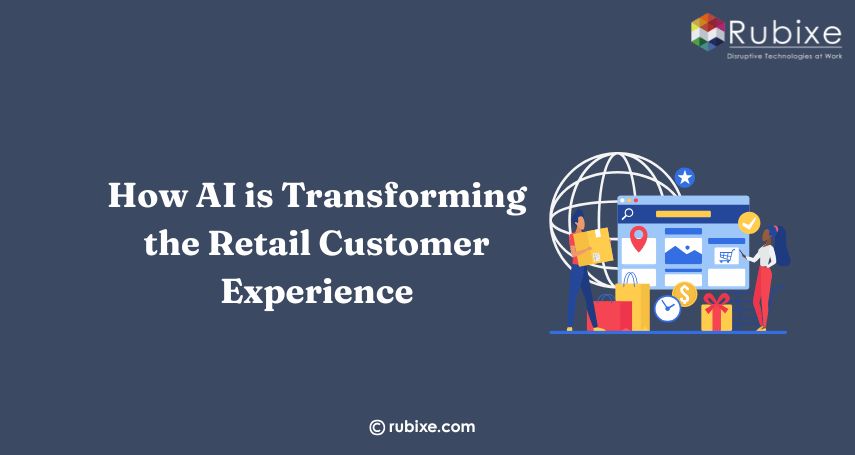 Rubixe
Disruptive Technologies at Work

How AI is Transforming the Retail Customer Experience

© rubixe.com